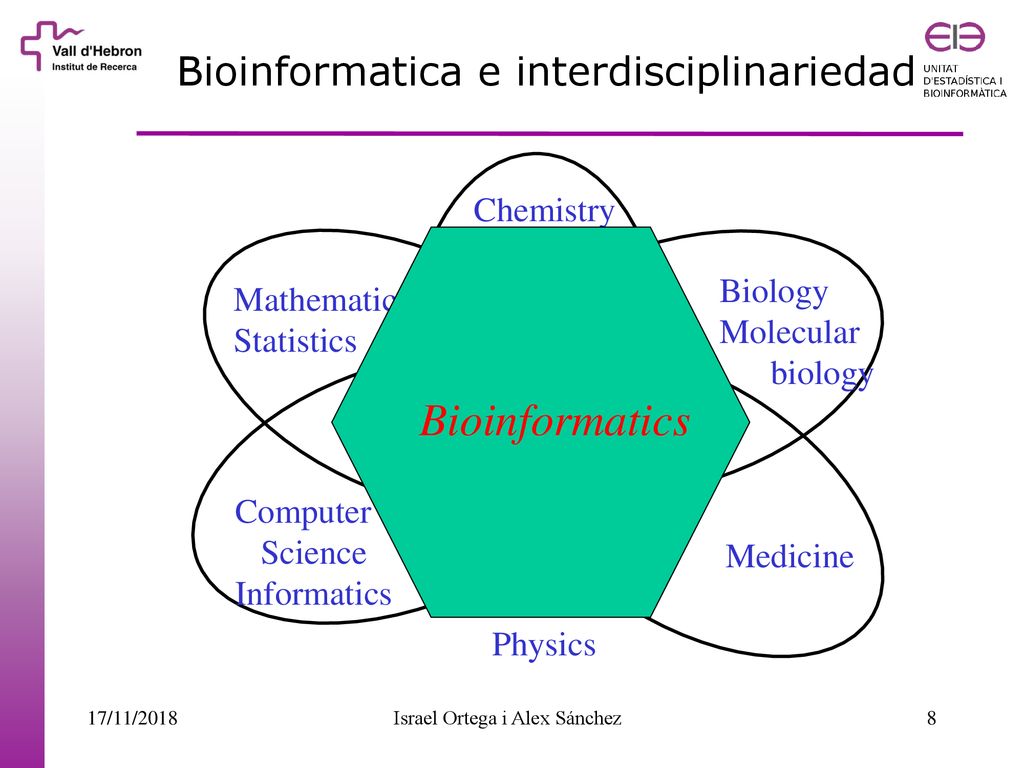 Vall d'Hebron
Institut de Recerca

Bioinformatica e interdisciplinariedad

UNITAT D'ESTADÍSTICA I BIOINFORMÀTICA

Chemistry

Mathematic
Statistics

Biology
Molecular
biology

Bioinformatics

Computer
Science
Informatics

Medicine

Physics

17/11/2018

Israel Ortega i Alex Sánchez

8